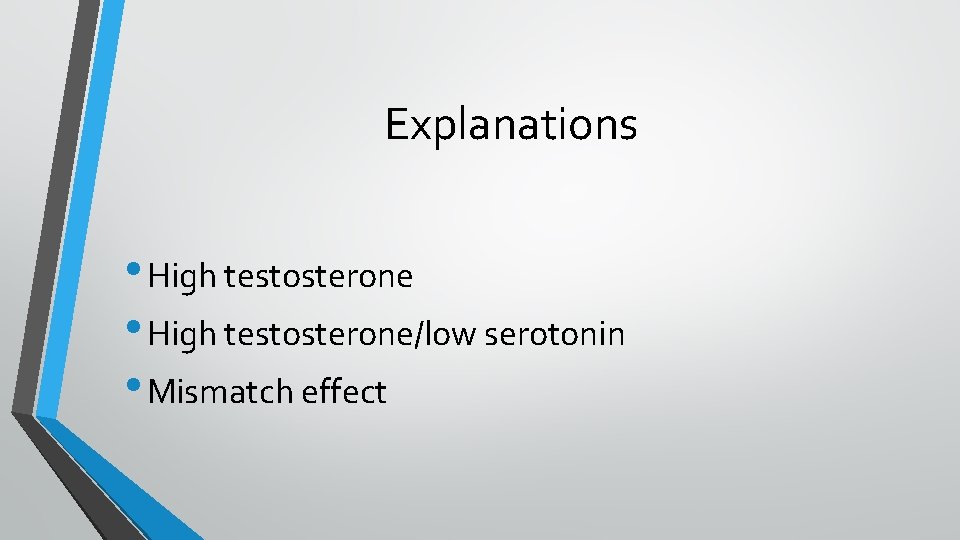 Explanations

• High testosterone
• High testosterone/low serotonin
• Mismatch effect